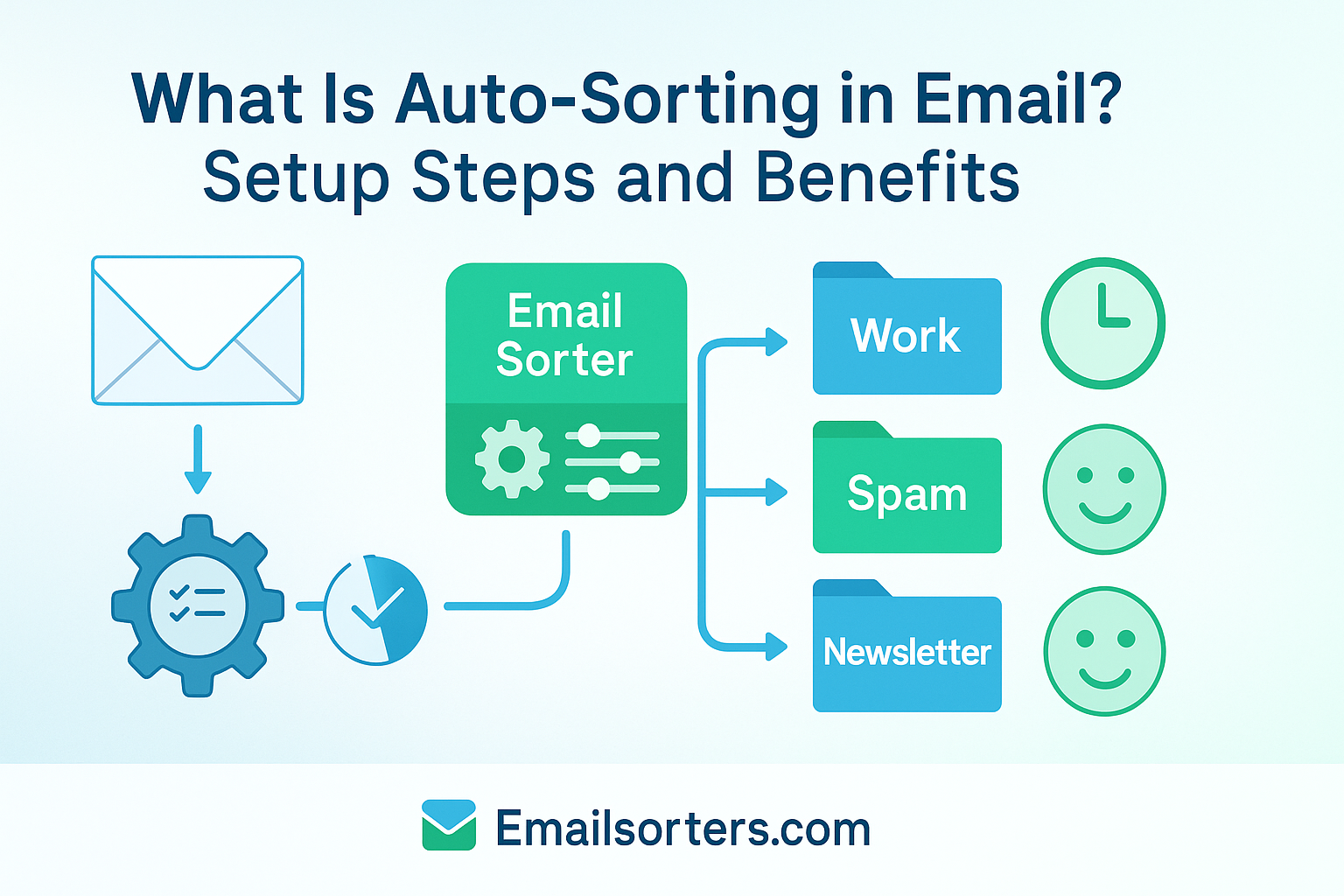 What Is Auto-Sorting in Email?
Setup Steps and Benefits

Email Sorter

Work

Spam

Newsletter

Emailsorters.com